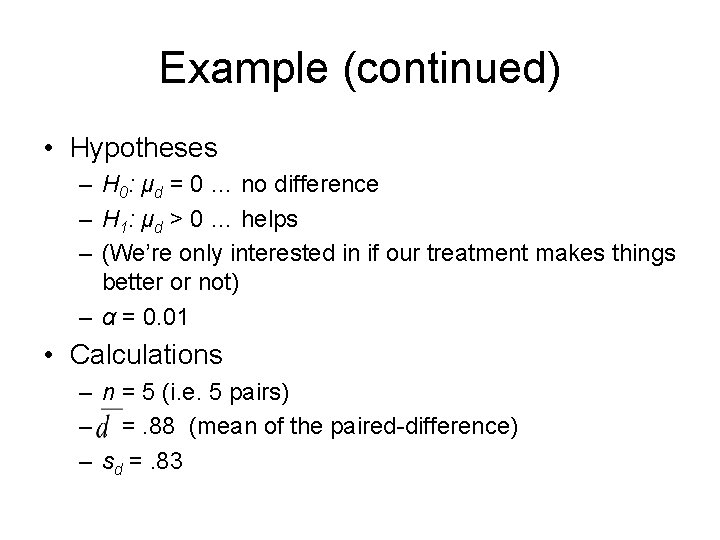 Example (continued)

• Hypotheses
– $H_0$: $\mu_d = 0$ … no difference
– $H_1$: $\mu_d > 0$ … helps
– (We're only interested in if our treatment makes things better or not)
– $\alpha = 0.01$

• Calculations
– $n = 5$ (i.e. 5 pairs)
– $\bar{d} = .88$ (mean of the paired-difference)
– $s_d = .83$